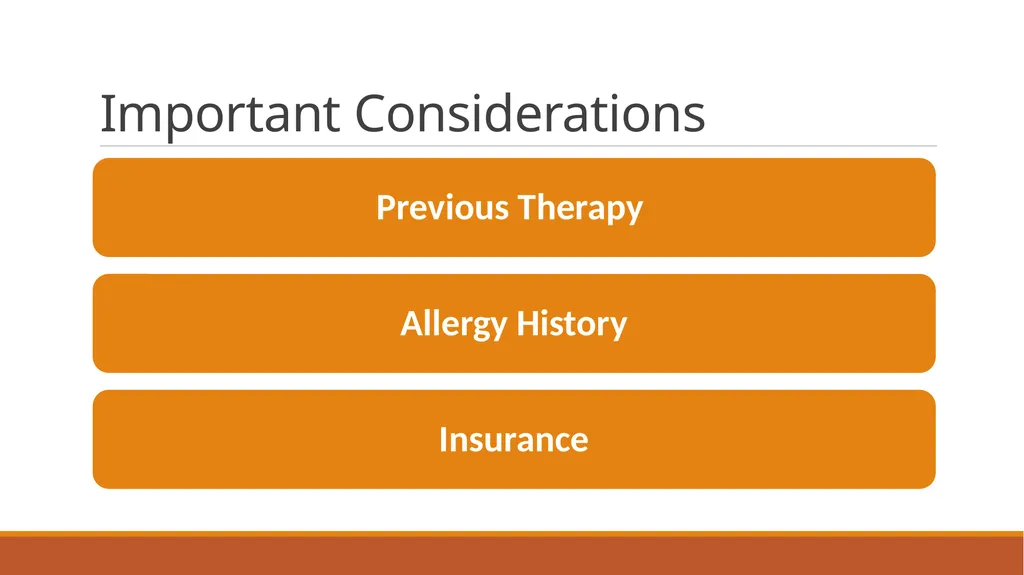 Important Considerations

Previous Therapy

Allergy History

Insurance